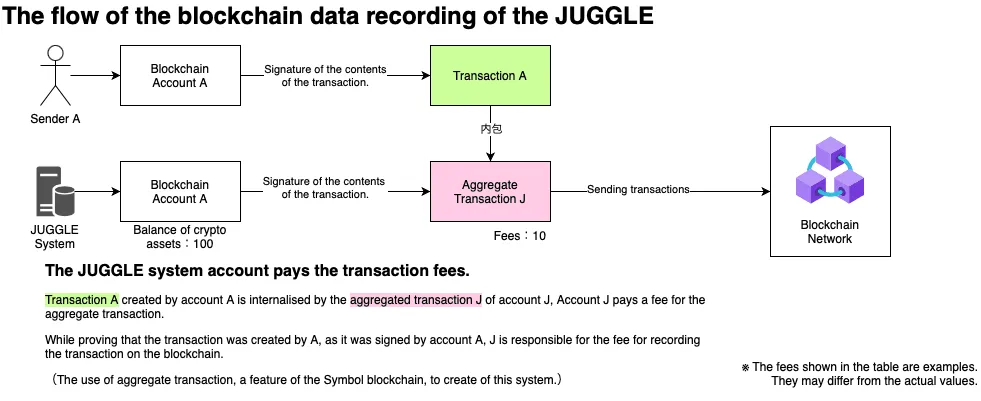 The flow of the blockchain data recording of the JUGGLE

Sender A

Blockchain Account A

Signature of the contents of the transaction.

Transaction A

内包

JUGGLE System

Blockchain Account A

Balance of crypto assets：100

Signature of the contents of the transaction.

Aggregate Transaction J

Fees：10

Sending transactions

Blockchain Network

The JUGGLE system account pays the transaction fees.

Transaction A created by account A is internalised by the aggregated transaction J of account J, Account J pays a fee for the aggregate transaction.

While proving that the transaction was created by A, as it was signed by account A, J is responsible for the fee for recording the transaction on the blockchain.

（The use of aggregate transaction, a feature of the Symbol blockchain, to create of this system.）

※ The fees shown in the table are examples. They may differ from the actual values.